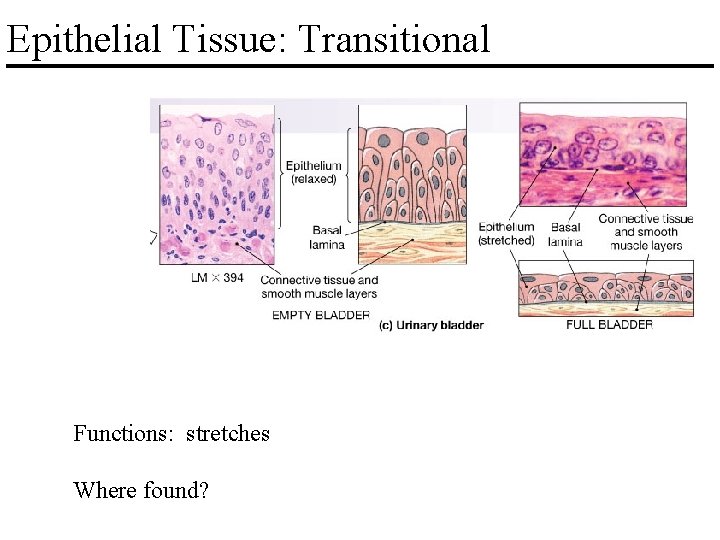 Epithelial Tissue: Transitional

Epithelium (relaxed)

Basal lamina

LM × 394

Connective tissue and smooth muscle layers

EMPTY BLADDER

(c) Urinary bladder

Epithelium (stretched)

Basal lamina

Connective tissue and smooth muscle layers

FULL BLADDER

Functions: stretches

Where found?